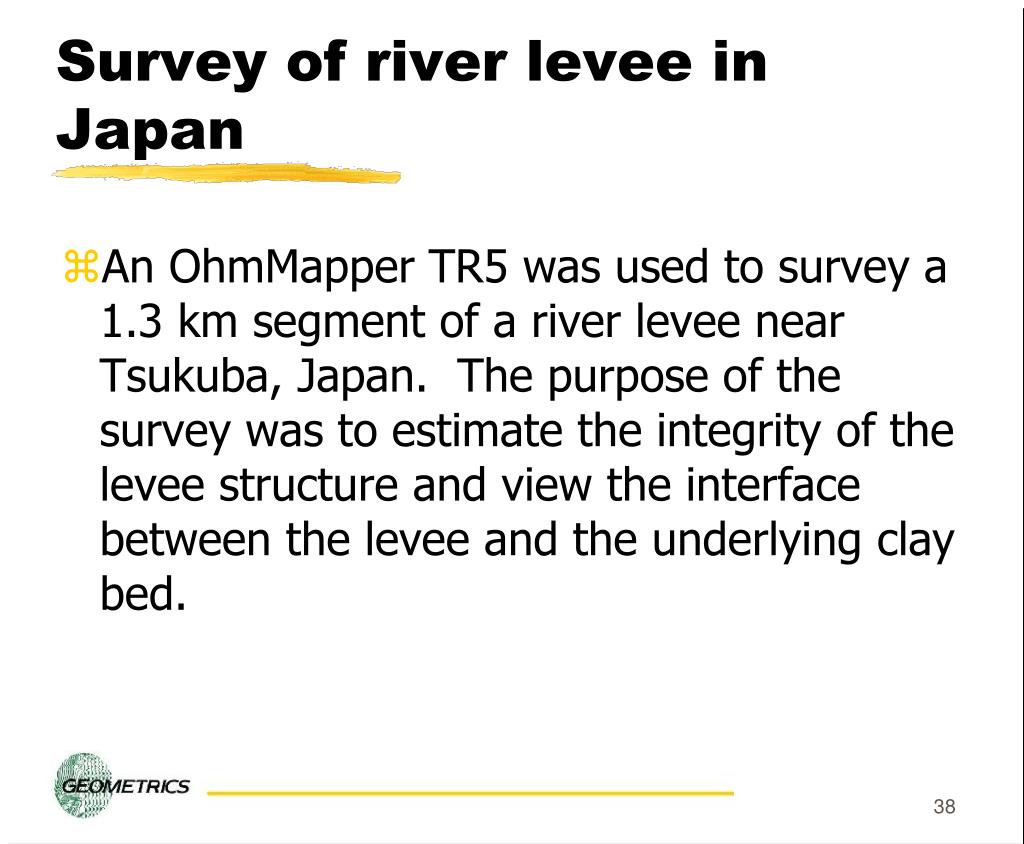 Survey of river levee in Japan

⌘An OhmMapper TR5 was used to survey a 1.3 km segment of a river levee near Tsukuba, Japan.  The purpose of the survey was to estimate the integrity of the levee structure and view the interface between the levee and the underlying clay bed.

GEOMETRICS

38